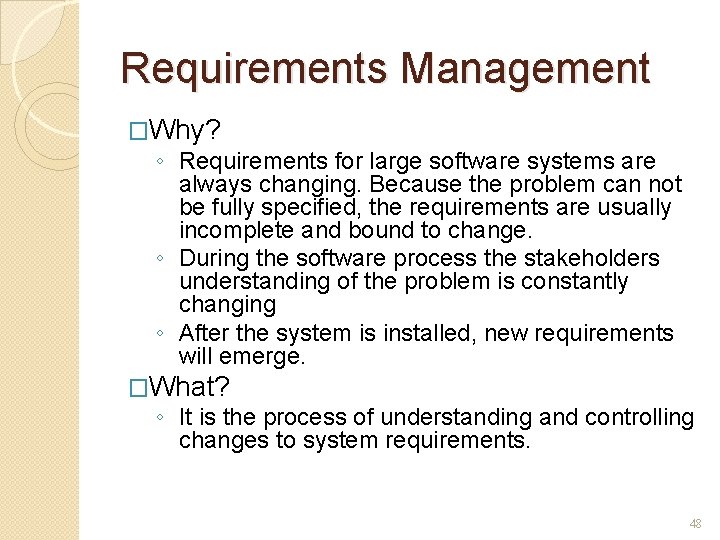 Requirements Management

□Why?

◦ Requirements for large software systems are always changing. Because the problem can not be fully specified, the requirements are usually incomplete and bound to change.
◦ During the software process the stakeholders understanding of the problem is constantly changing
◦ After the system is installed, new requirements will emerge.

□What?

◦ It is the process of understanding and controlling changes to system requirements.

48